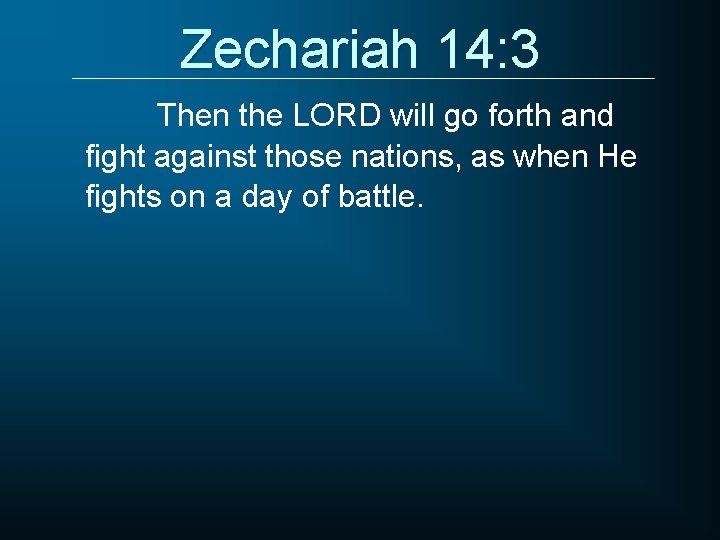 Zechariah 14:3

Then the LORD will go forth and fight against those nations, as when He fights on a day of battle.